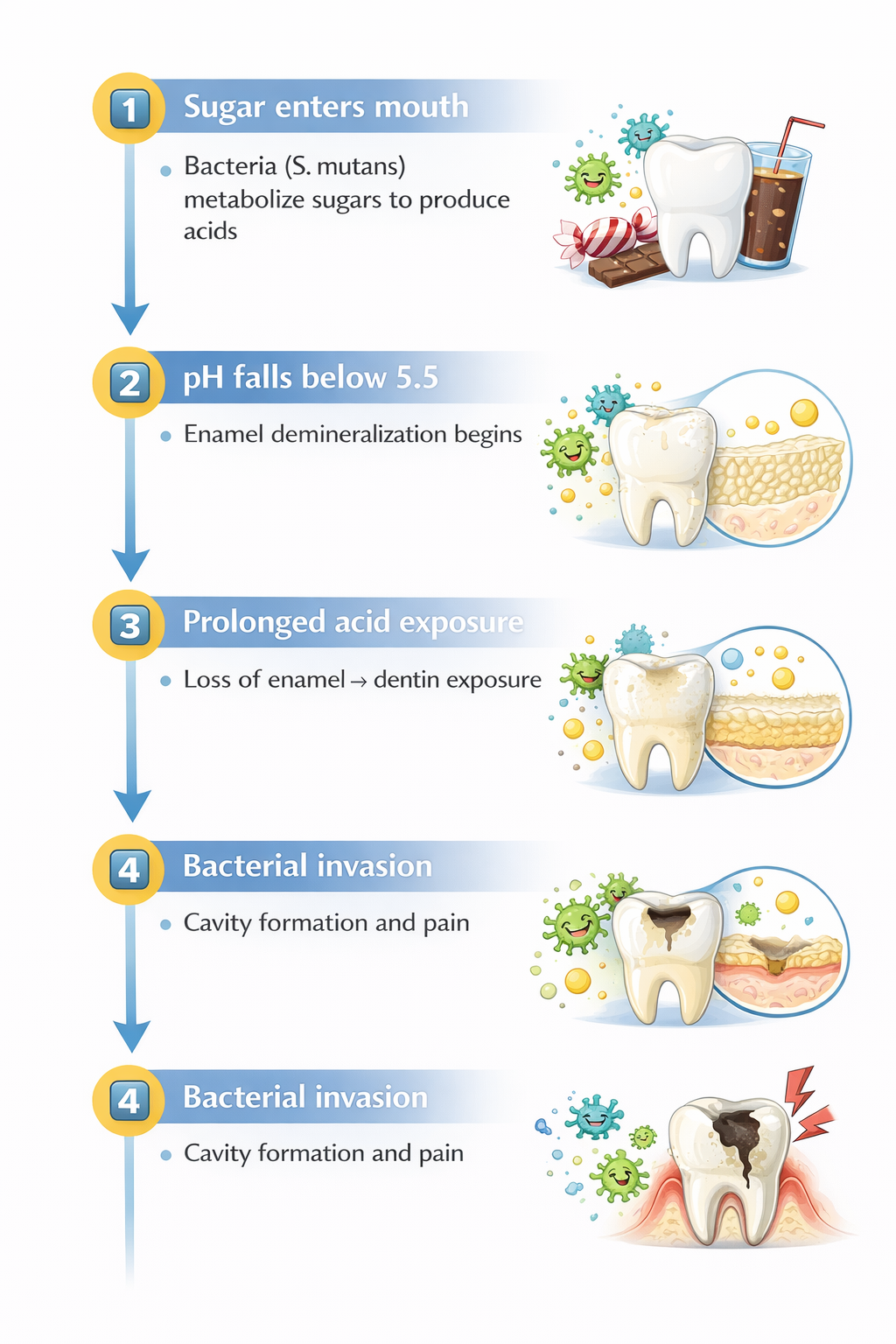 1 Sugar enters mouth

• Bacteria (S. mutans) metabolize sugars to produce acids

2 pH falls below 5.5

• Enamel demineralization begins

3 Prolonged acid exposure

• Loss of enamel → dentin exposure

4 Bacterial invasion

• Cavity formation and pain

4 Bacterial invasion

• Cavity formation and pain